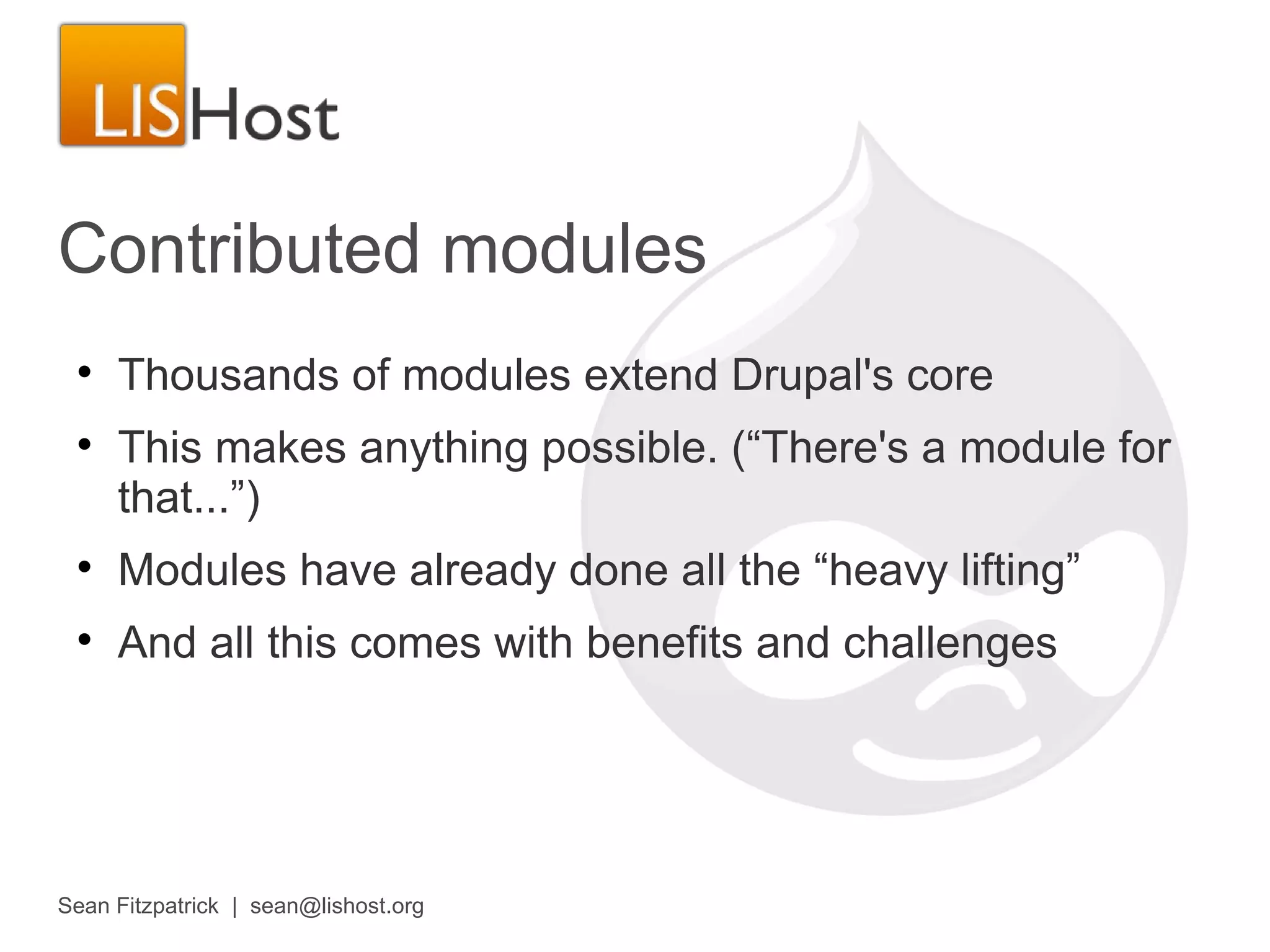 LISHost

Contributed modules

• Thousands of modules extend Drupal's core
• This makes anything possible. (“There's a module for that...”)
• Modules have already done all the “heavy lifting”
• And all this comes with benefits and challenges

Sean Fitzpatrick | sean@lishost.org